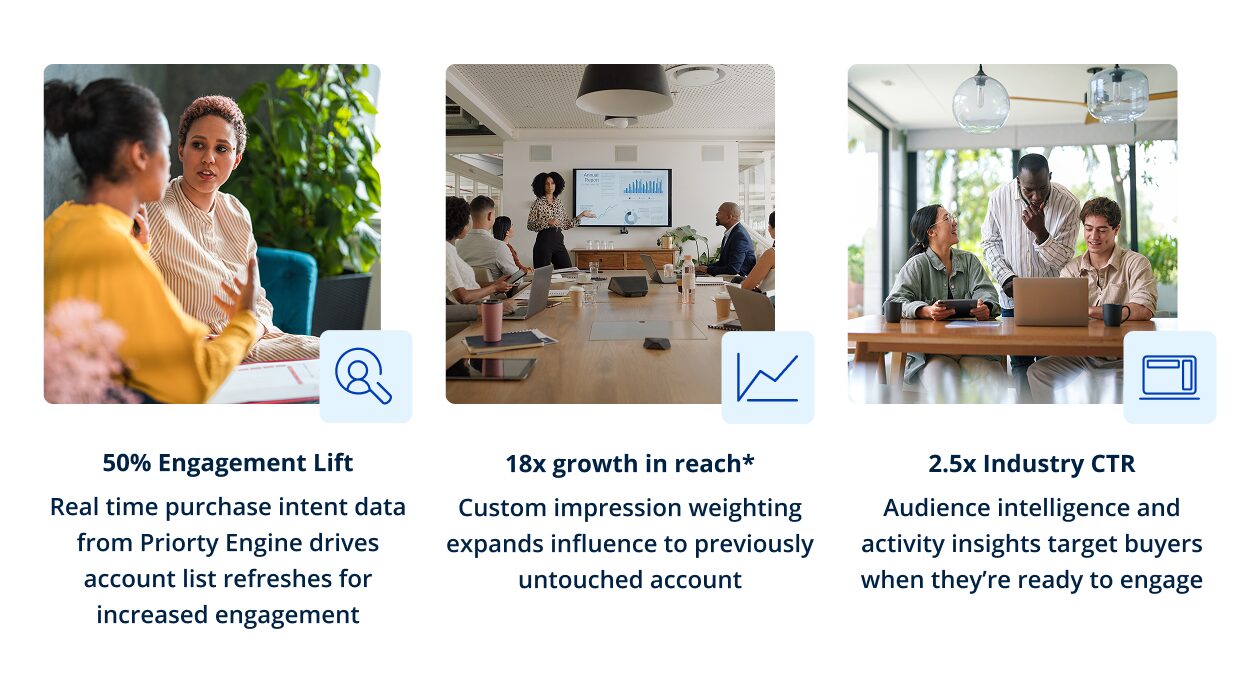 50% Engagement Lift

Real time purchase intent data from Priorty Engine drives account list refreshes for increased engagement

18x growth in reach*

Custom impression weighting expands influence to previously untouched account

2.5x Industry CTR

Audience intelligence and activity insights target buyers when they're ready to engage